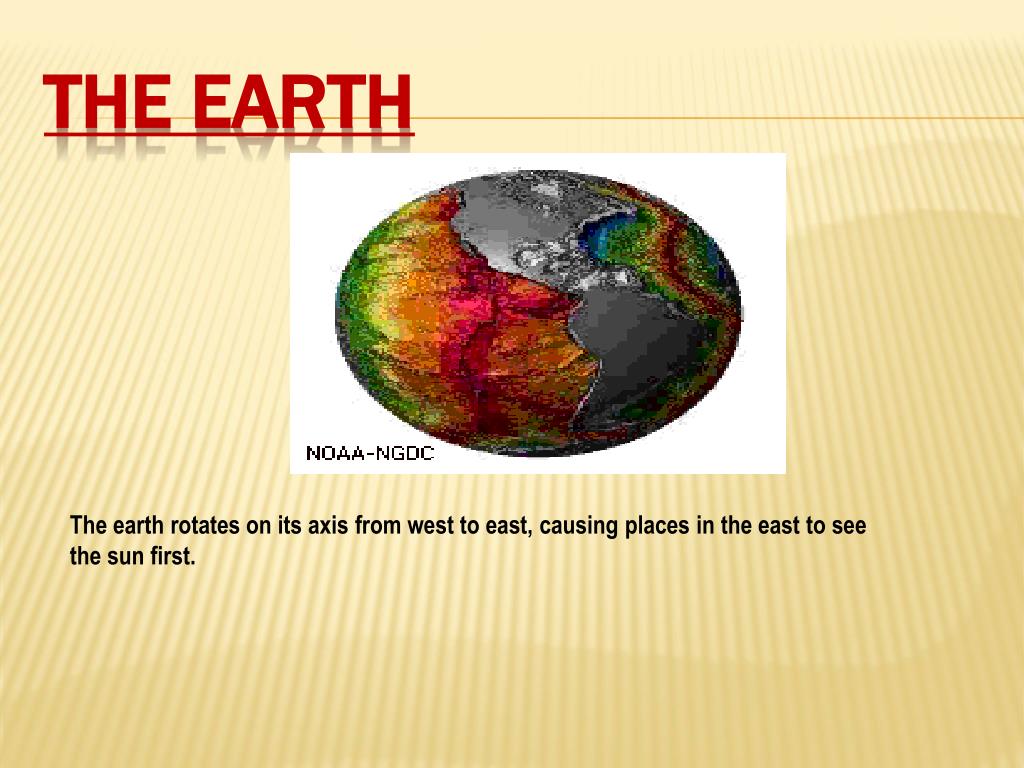 THE EARTH

NOAA-NGDC

The earth rotates on its axis from west to east, causing places in the east to see the sun first.